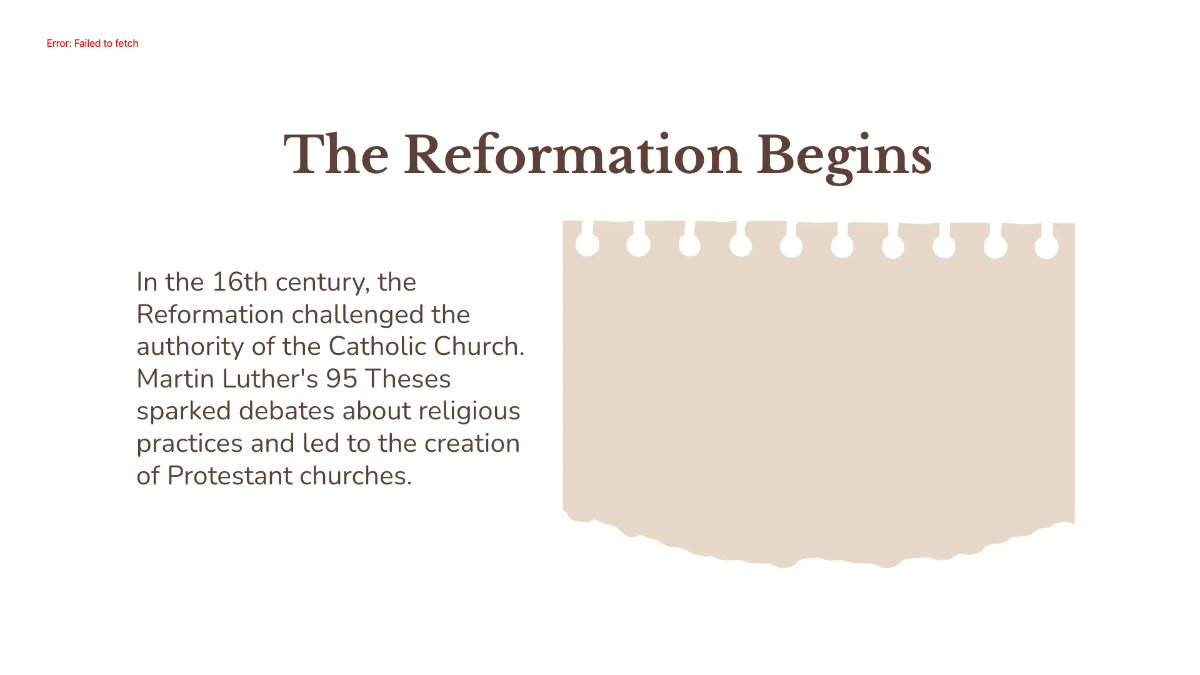 Error: Failed to fetch

The Reformation Begins

In the 16th century, the Reformation challenged the authority of the Catholic Church. Martin Luther's 95 Theses sparked debates about religious practices and led to the creation of Protestant churches.